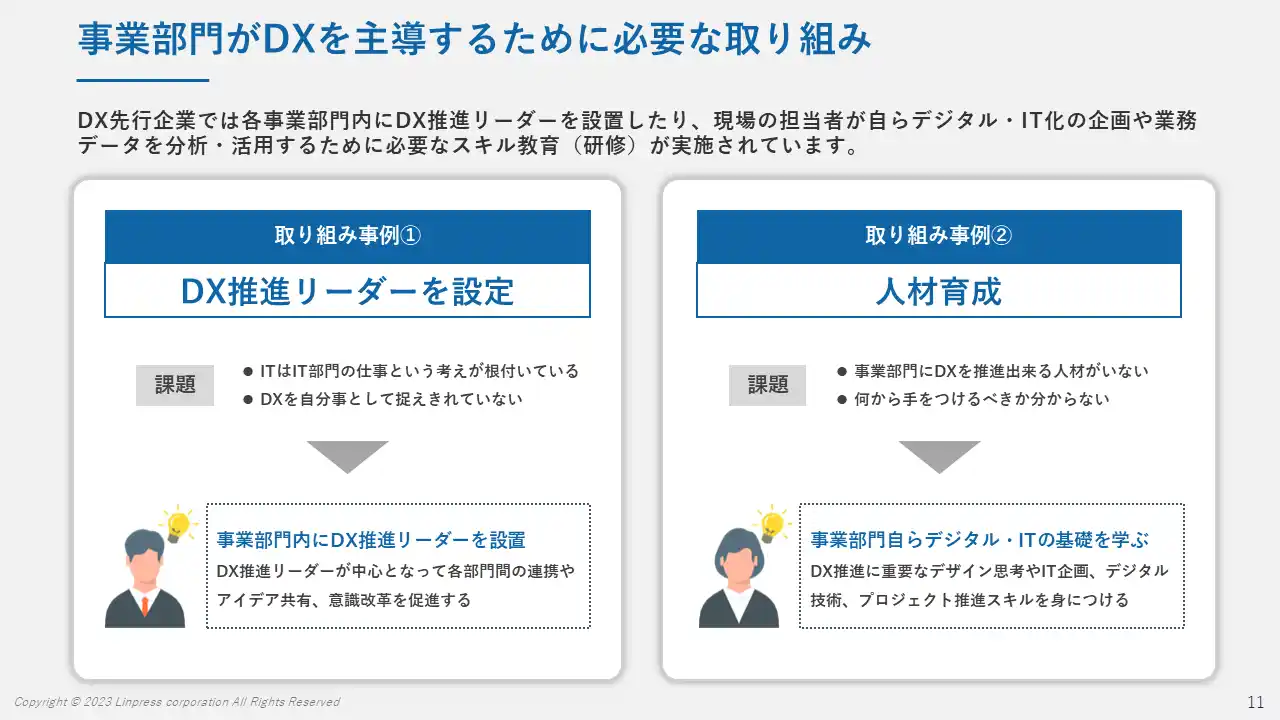 事業部門がDXを主導するために必要な取り組み

DX先行企業では各事業部門内にDX推進リーダーを設置したり、現場の担当者が自らデジタル・IT化の企画や業務データを分析・活用するために必要なスキル教育（研修）が実施されています。

取り組み事例①

DX推進リーダーを設定

課題

● ITはIT部門の仕事という考えが根付いている
● DXを自分事として捉えきれていない

事業部門内にDX推進リーダーを設置

DX推進リーダーが中心となって各部門間の連携やアイデア共有、意識改革を促進する

取り組み事例②

人材育成

課題

● 事業部門にDXを推進出来る人材がいない
● 何から手をつけるべきか分からない

事業部門自らデジタル・ITの基礎を学ぶ

DX推進に重要なデザイン思考やIT企画、デジタル技術、プロジェクト推進スキルを身につける

Copyright © 2023 Linpress corporation All Rights Reserved

11